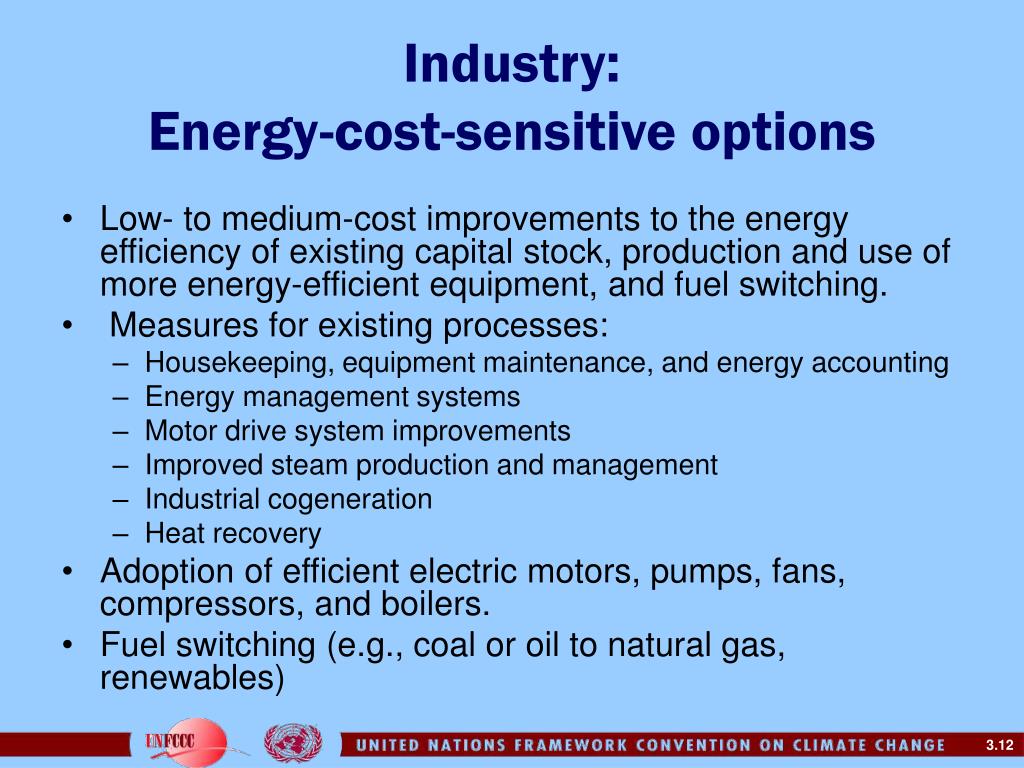 Industry:
Energy-cost-sensitive options

• Low- to medium-cost improvements to the energy efficiency of existing capital stock, production and use of more energy-efficient equipment, and fuel switching.
• Measures for existing processes:
– Housekeeping, equipment maintenance, and energy accounting
– Energy management systems
– Motor drive system improvements
– Improved steam production and management
– Industrial cogeneration
– Heat recovery
• Adoption of efficient electric motors, pumps, fans, compressors, and boilers.
• Fuel switching (e.g., coal or oil to natural gas, renewables)

UNFCCC

UNITED NATIONS FRAMEWORK CONVENTION ON CLIMATE CHANGE

3.12